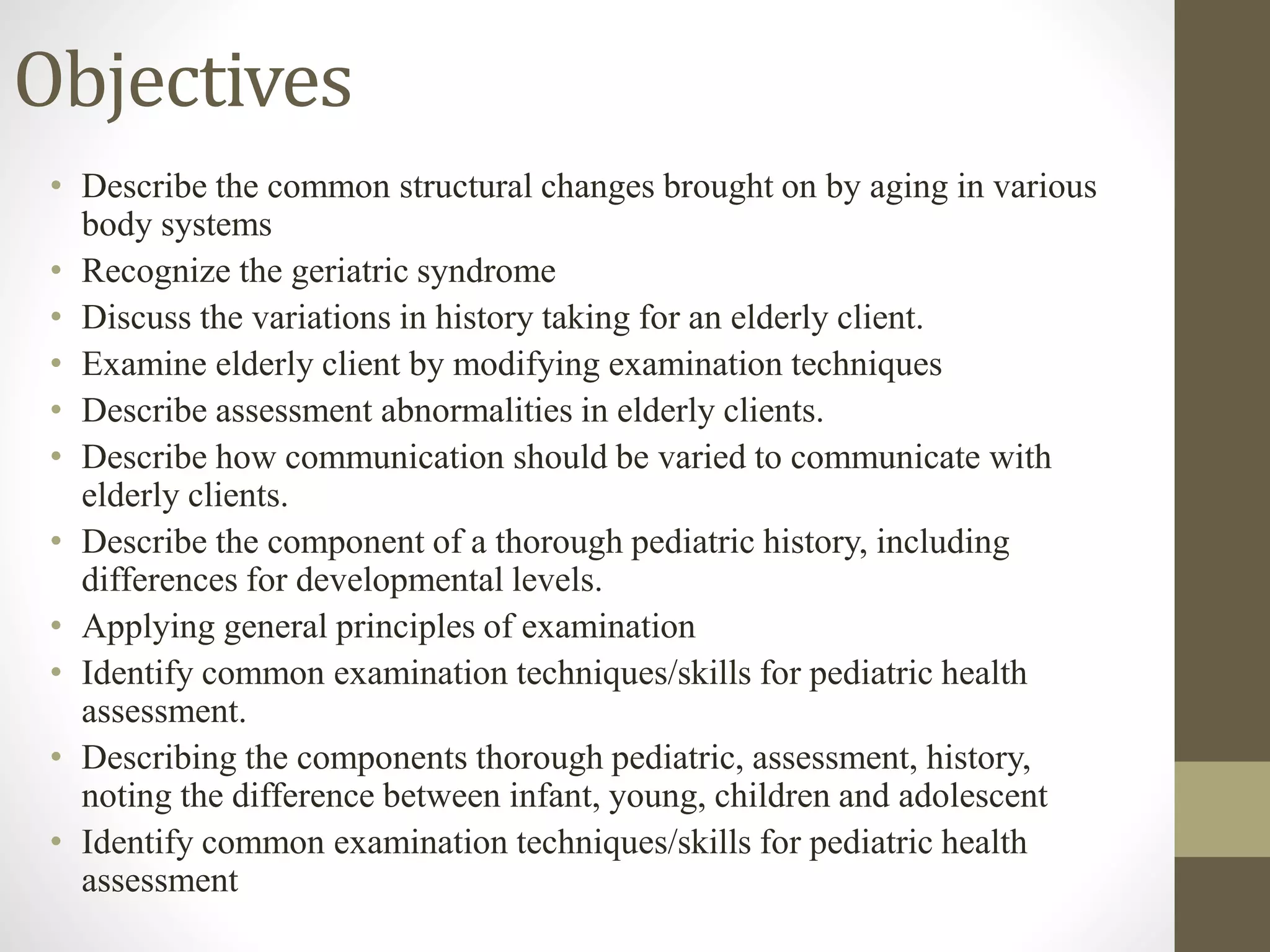 Objectives

• Describe the common structural changes brought on by aging in various body systems
• Recognize the geriatric syndrome
• Discuss the variations in history taking for an elderly client.
• Examine elderly client by modifying examination techniques
• Describe assessment abnormalities in elderly clients.
• Describe how communication should be varied to communicate with elderly clients.
• Describe the component of a thorough pediatric history, including differences for developmental levels.
• Applying general principles of examination
• Identify common examination techniques/skills for pediatric health assessment.
• Describing the components thorough pediatric, assessment, history, noting the difference between infant, young, children and adolescent
• Identify common examination techniques/skills for pediatric health assessment